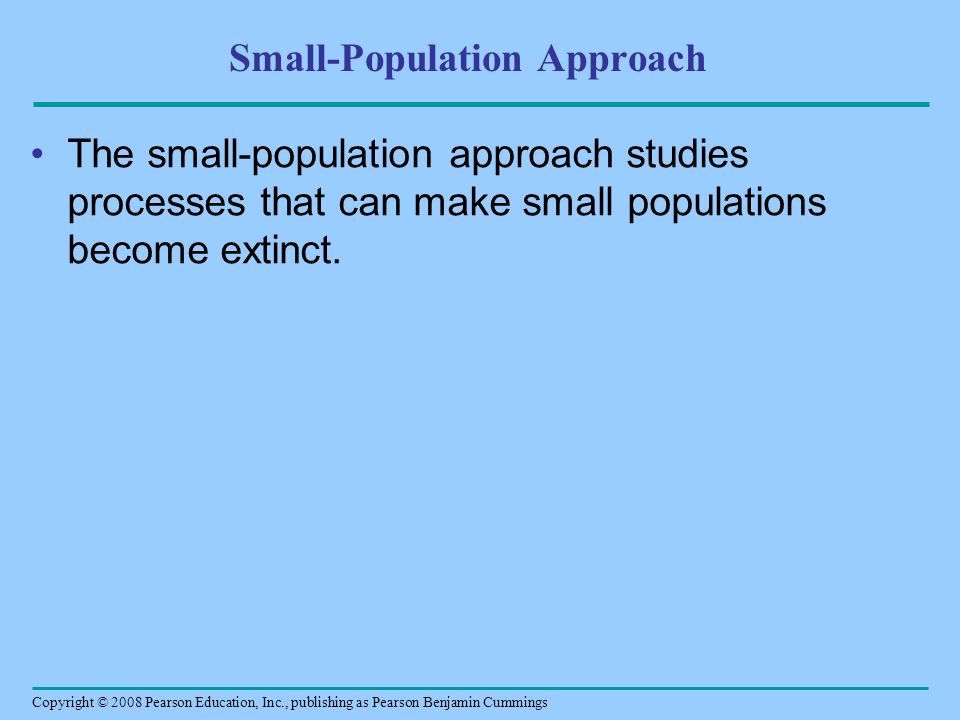 Small-Population Approach

• The small-population approach studies processes that can make small populations become extinct.

Copyright © 2008 Pearson Education, Inc., publishing as Pearson Benjamin Cummings